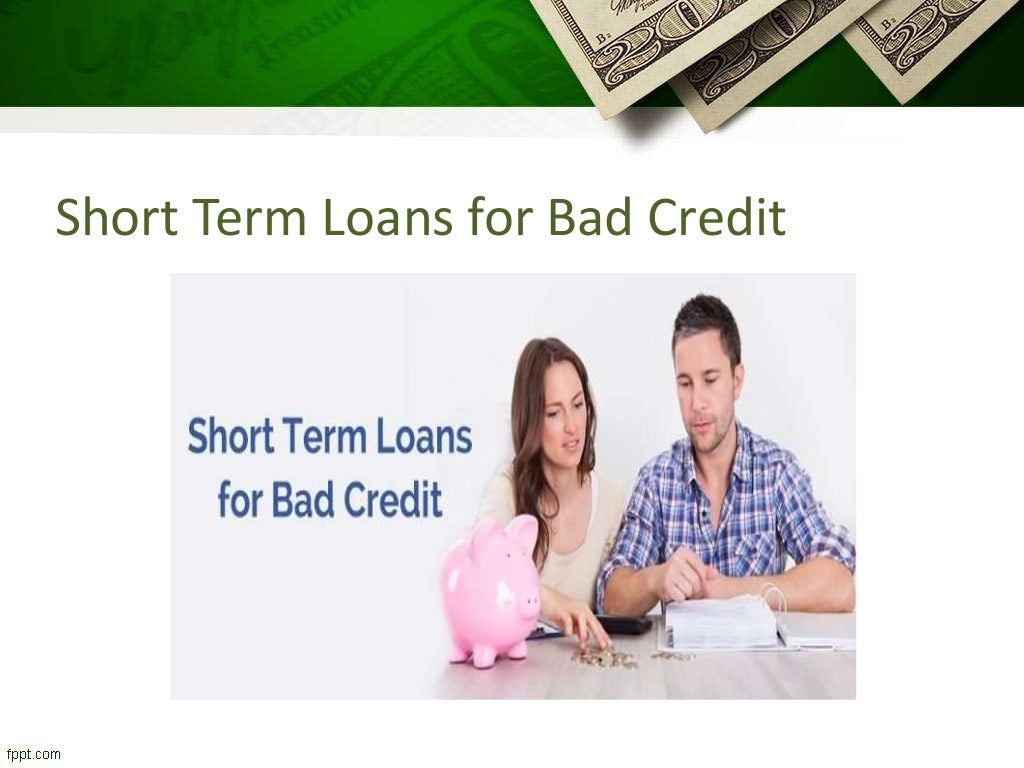 Short Term Loans for Bad Credit

Short Term Loans for Bad Credit

fppt.com